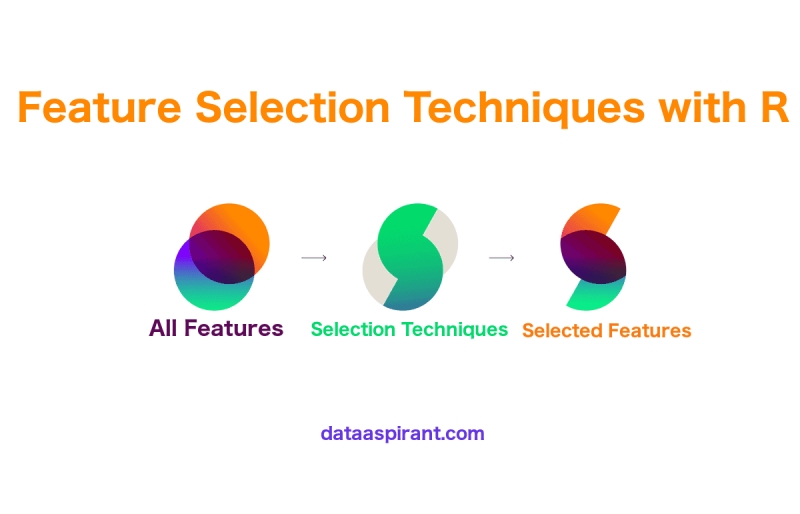 Feature Selection Techniques with R

All Features

Selection Techniques

Selected Features

dataaspirant.com